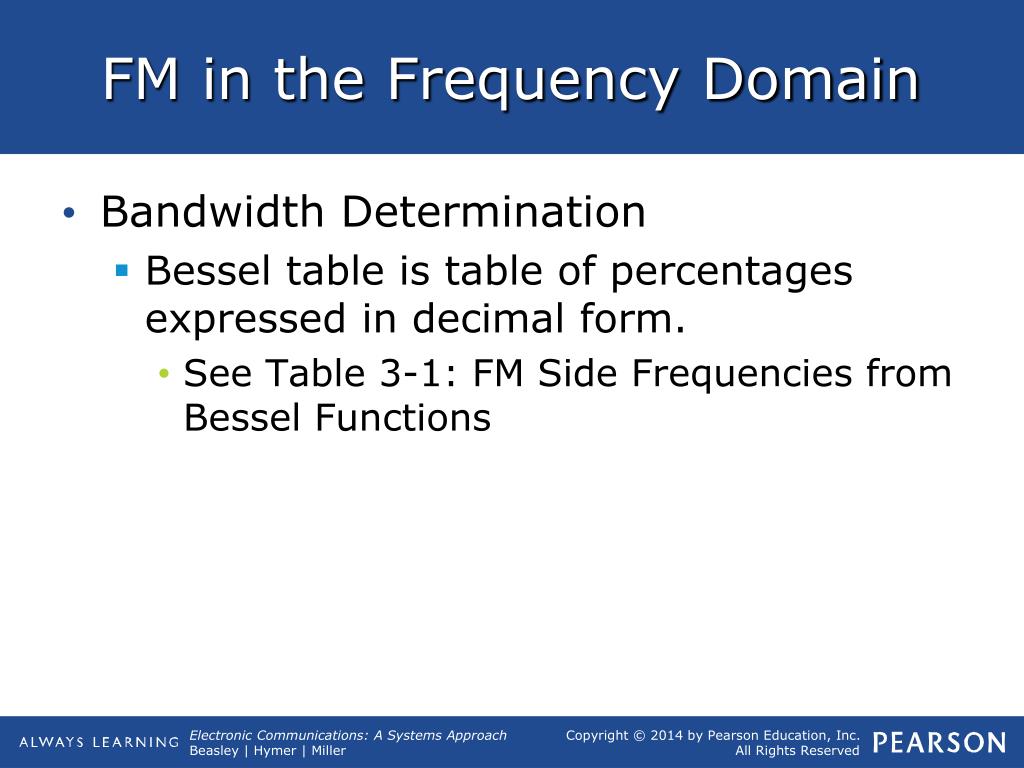 FM in the Frequency Domain

• Bandwidth Determination
  ▪ Bessel table is table of percentages expressed in decimal form.
    • See Table 3-1: FM Side Frequencies from Bessel Functions

ALWAYS LEARNING

Electronic Communications: A Systems Approach
Beasley | Hymer | Miller

Copyright © 2014 by Pearson Education, Inc.
All Rights Reserved

PEARSON